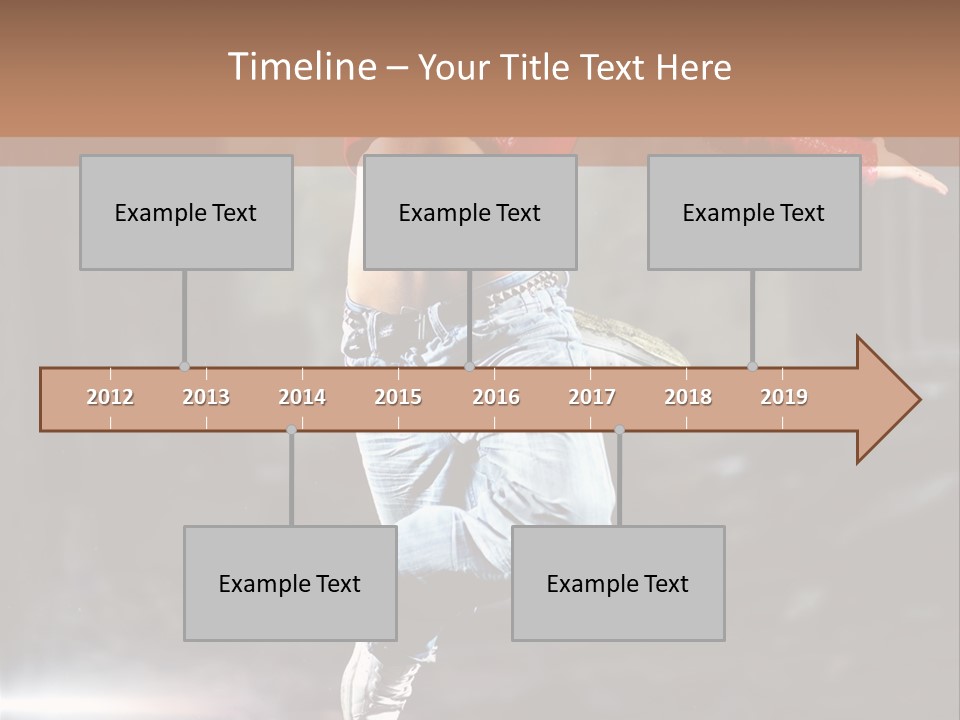 Timeline – Your Title Text Here

Example Text

Example Text

Example Text

2012 2013 2014 2015 2016 2017 2018 2019

Example Text

Example Text